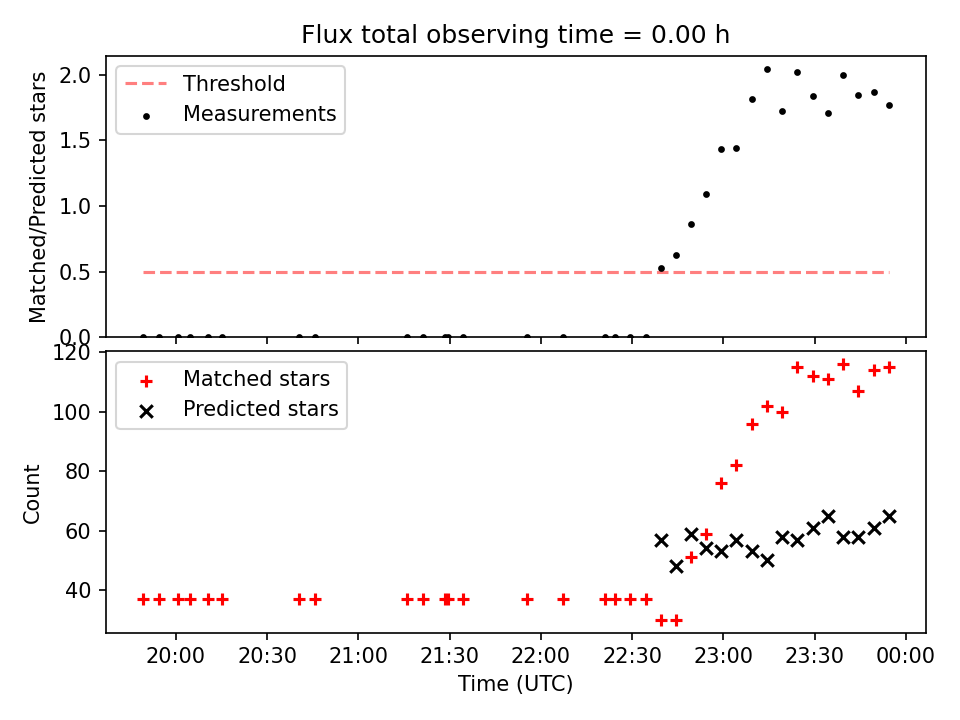 Flux total observing time = 0.00 h

Threshold
Measurements

Matched/Predicted stars

2.0
1.5
1.0
0.5
0.0

Matched stars
Predicted stars

Count

120
100
80
60
40

20:00 20:30 21:00 21:30 22:00 22:30 23:00 23:30 00:00

Time (UTC)